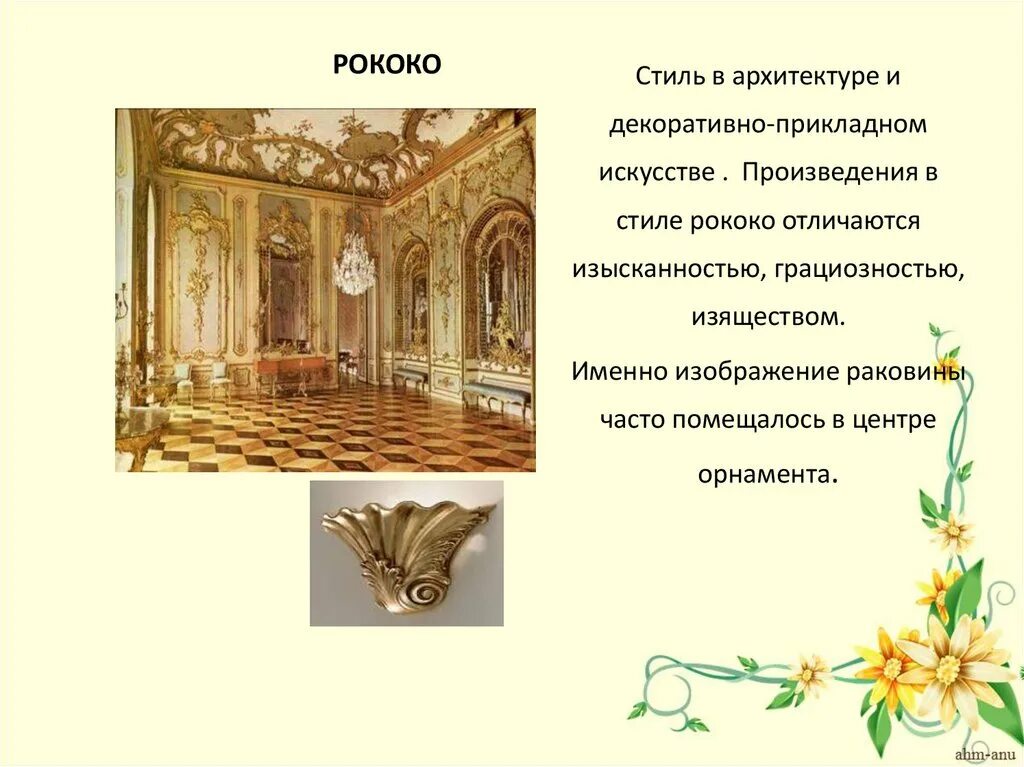 РОКОКО

Стиль в архитектуре и декоративно-прикладном искусстве . Произведения в стиле рококо отличаются изысканностью, грациозностью, изяществом.

Именно изображение раковины часто помещалось в центре орнамента.

ahm-anu